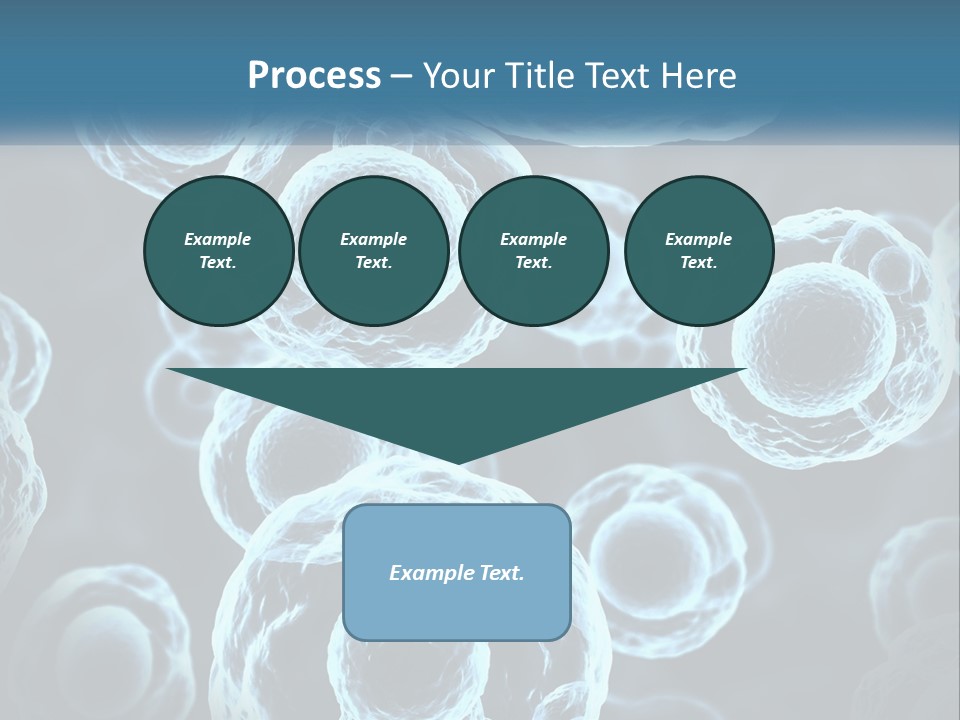 Process – Your Title Text Here

Example Text.

Example Text.

Example Text.

Example Text.

Example Text.